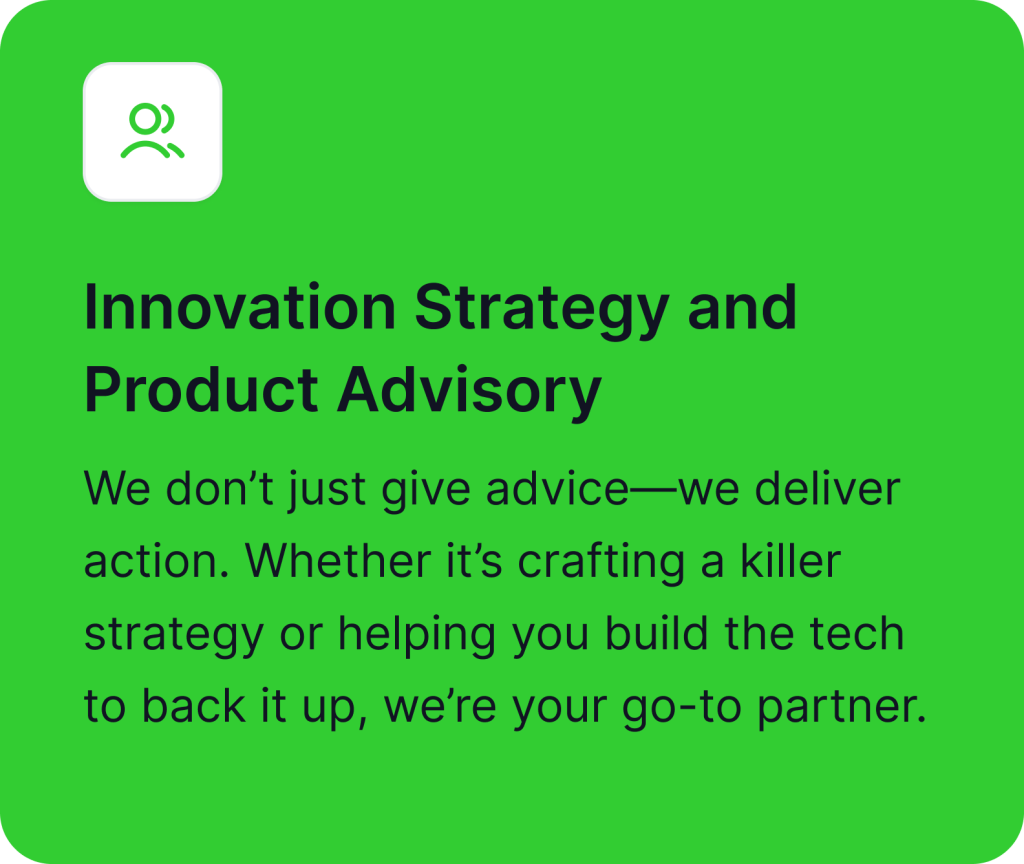 Innovation Strategy and Product Advisory

We don’t just give advice—we deliver action. Whether it’s crafting a killer strategy or helping you build the tech to back it up, we’re your go-to partner.